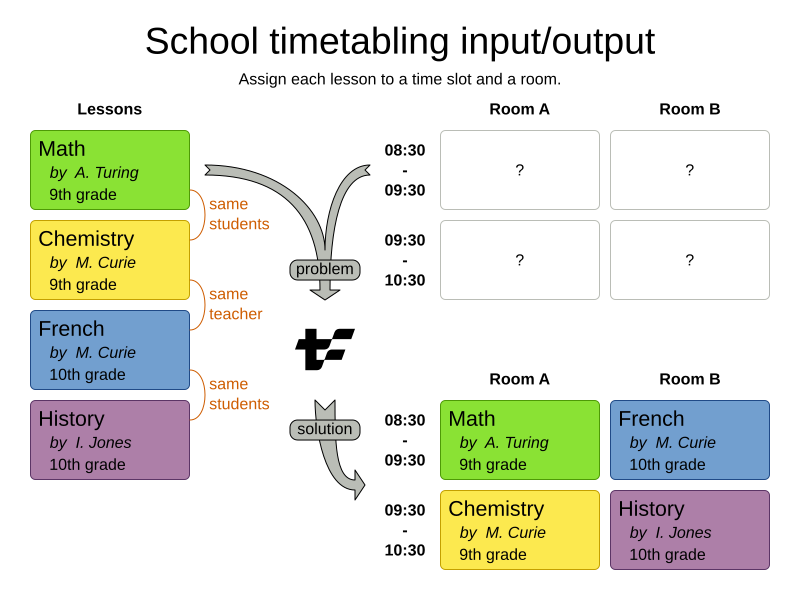 School timetabling input/output

Assign each lesson to a time slot and a room.

Lessons

Math
by A. Turing
9th grade

same students

Chemistry
by M. Curie
9th grade

same teacher

French
by M. Curie
10th grade

same students

History
by I. Jones
10th grade

problem

solution

| | Room A | Room B |
|---|---|---|
| 08:30 - 09:30 | ? | ? |
| 09:30 - 10:30 | ? | ? |

| | Room A | Room B |
|---|---|---|
| 08:30 - 09:30 | Math by A. Turing 9th grade | French by M. Curie 10th grade |
| 09:30 - 10:30 | Chemistry by M. Curie 9th grade | History by I. Jones 10th grade |